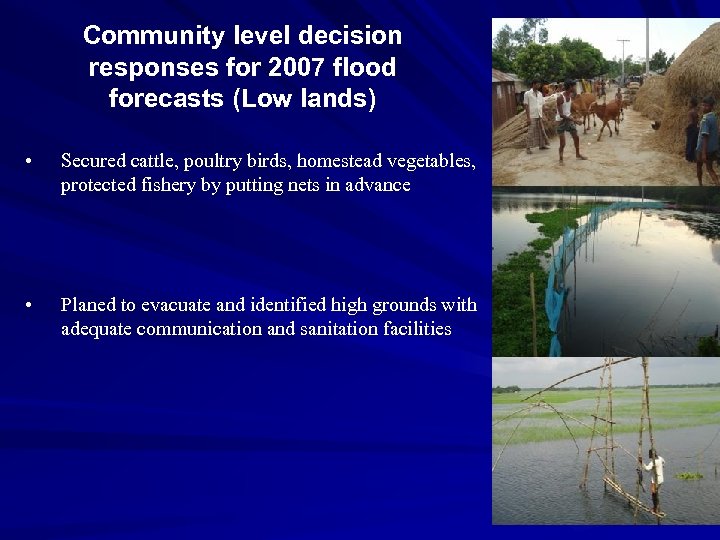 Community level decision responses for 2007 flood forecasts (Low lands)

• Secured cattle, poultry birds, homestead vegetables, protected fishery by putting nets in advance

• Planed to evacuate and identified high grounds with adequate communication and sanitation facilities